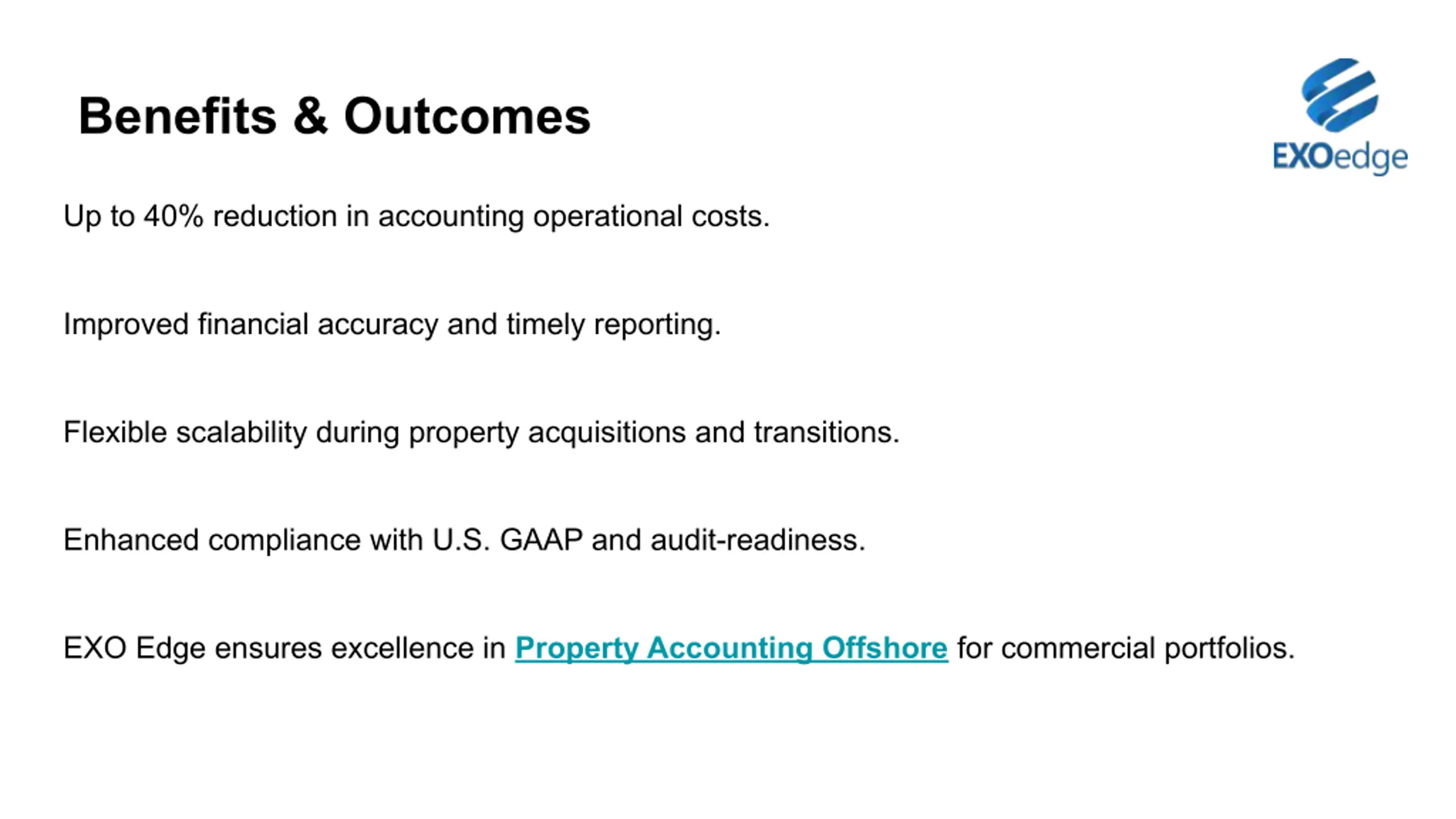 Benefits & Outcomes

EXOedge

Up to 40% reduction in accounting operational costs.

Improved financial accuracy and timely reporting.

Flexible scalability during property acquisitions and transitions.

Enhanced compliance with U.S. GAAP and audit-readiness.

EXO Edge ensures excellence in Property Accounting Offshore for commercial portfolios.